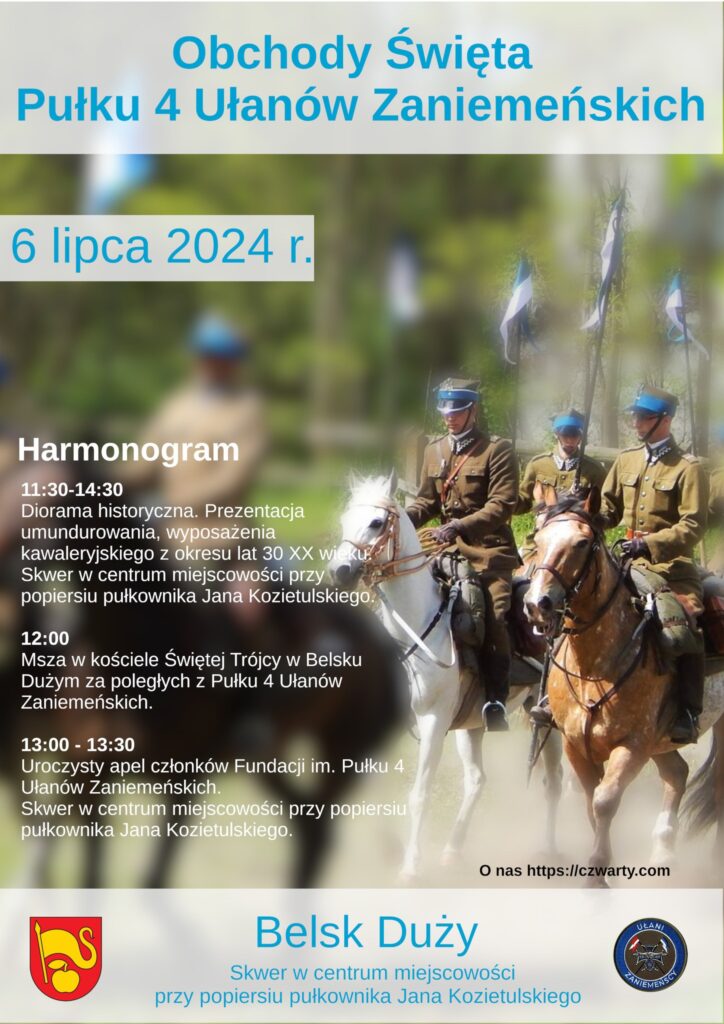 Obchody Święta
Pułku 4 Ułanów Zaniemeńskich

6 lipca 2024 r.

Harmonogram

11:30-14:30
Diorama historyczna. Prezentacja umundurowania, wyposażenia kawaleryjskiego z okresu lat 30 XX wieku. Skwer w centrum miejscowości przy popiersiu pułkownika Jana Kozietulskiego.

12:00
Msza w kościele Świętej Trójcy w Belsku Dużym za poległych z Pułku 4 Ułanów Zaniemeńskich.

13:00 - 13:30
Uroczysty apel członków Fundacji im. Pułku 4 Ułanów Zaniemeńskich.
Skwer w centrum miejscowości przy popiersiu pułkownika Jana Kozietulskiego.

O nas https://czwarty.com

Belsk Duży
Skwer w centrum miejscowości
przy popiersiu pułkownika Jana Kozietulskiego

UŁANI
ZANIEMEŃSCY